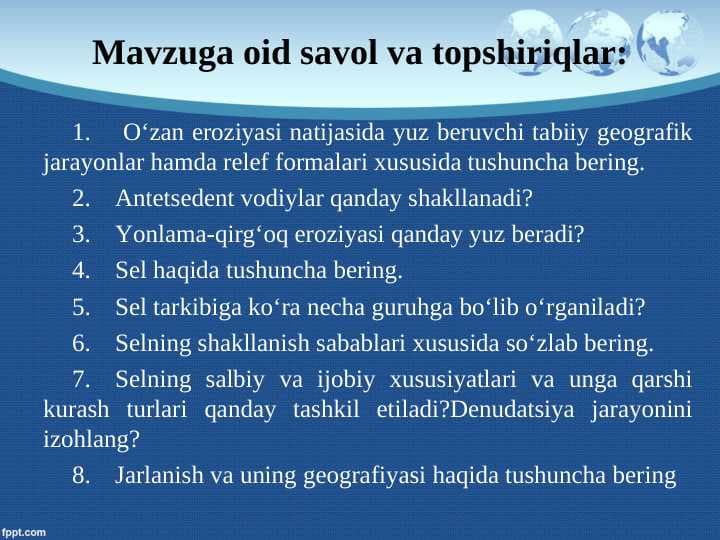 Mavzuga oid savol va topshiriqlar:

1. O‘zan eroziyasi natijasida yuz beruvchi tabiiy geografik jarayonlar hamda relef formalari xususida tushuncha bering.

2. Antetsedent vodiylar qanday shakllanadi?

3. Yonlama-qirg‘oq eroziyasi qanday yuz beradi?

4. Sel haqida tushuncha bering.

5. Sel tarkibiga ko‘ra necha guruhga bo‘lib o‘rganiladi?

6. Selning shakllanish sabablari xususida so‘zlab bering.

7. Selning salbiy va ijobiy xususiyatlari va unga qarshi kurash turlari qanday tashkil etiladi?Denudatsiya jarayonini izohlang?

8. Jarlanish va uning geografiyasi haqida tushuncha bering

fppt.com